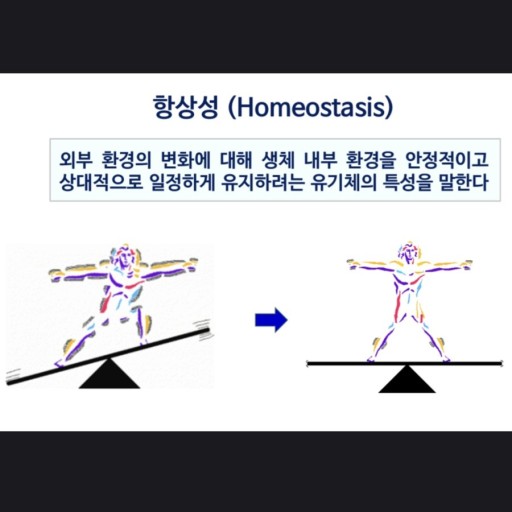 항상성 (Homeostasis)

외부 환경의 변화에 대해 생체 내부 환경을 안정적이고 상대적으로 일정하게 유지하려는 유기체의 특성을 말한다